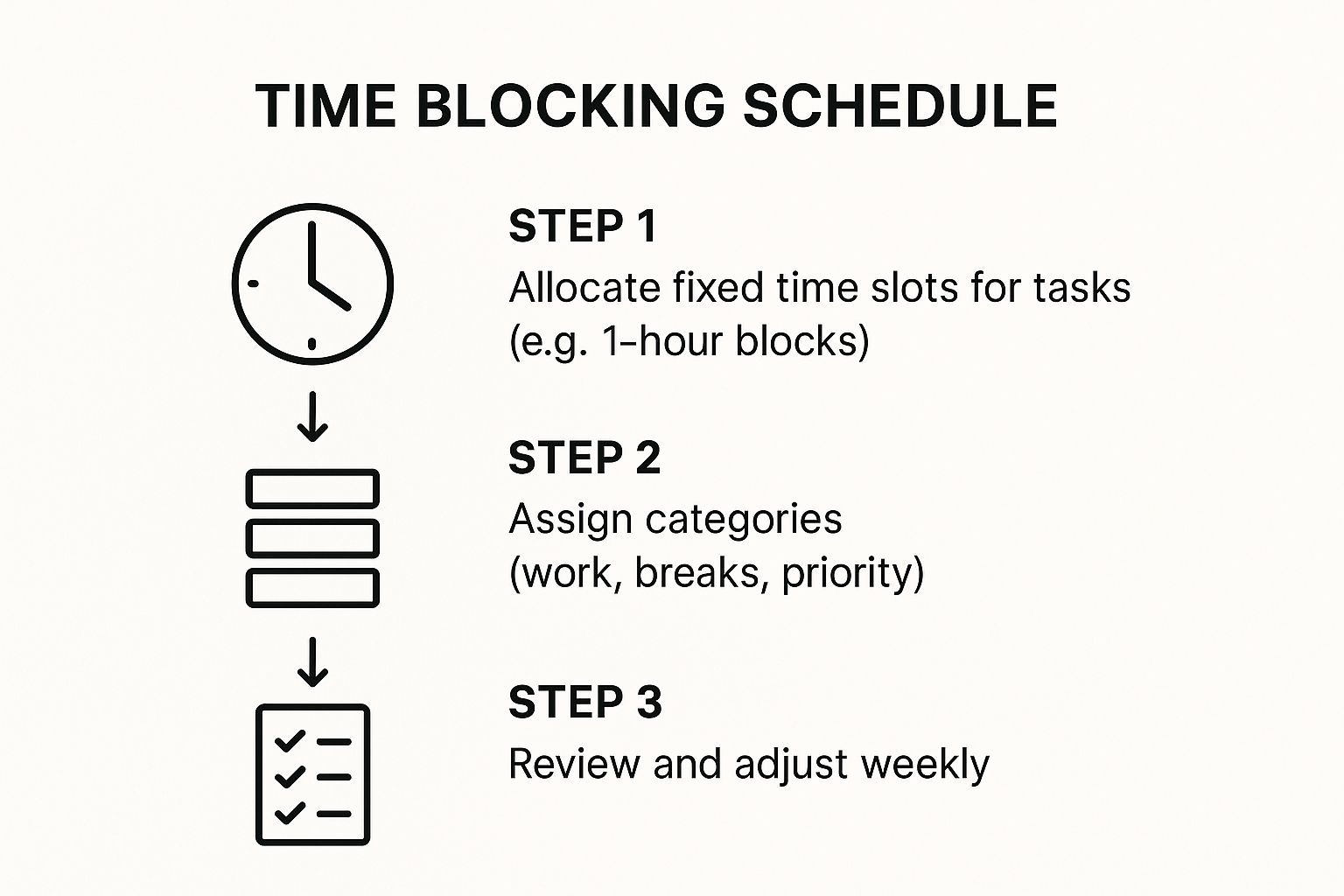 TIME BLOCKING SCHEDULE

STEP 1
Allocate fixed time slots for tasks (e.g. 1-hour blocks)

STEP 2
Assign categories (work, breaks, priority)

STEP 3
Review and adjust weekly